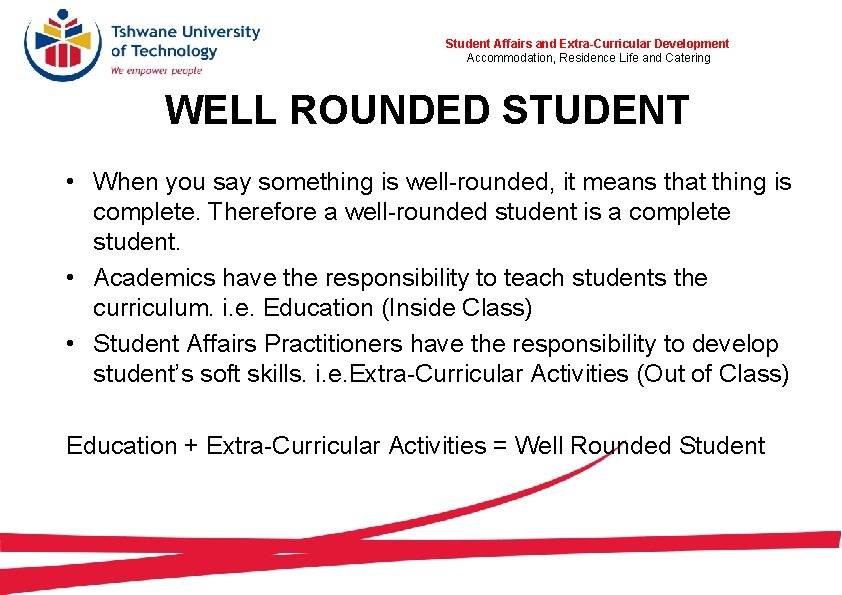 Tshwane University of Technology
We empower people

Student Affairs and Extra-Curricular Development
Accommodation, Residence Life and Catering

WELL ROUNDED STUDENT

• When you say something is well-rounded, it means that thing is complete. Therefore a well-rounded student is a complete student.
• Academics have the responsibility to teach students the curriculum. i.e. Education (Inside Class)
• Student Affairs Practitioners have the responsibility to develop student's soft skills. i.e.Extra-Curricular Activities (Out of Class)

Education + Extra-Curricular Activities = Well Rounded Student